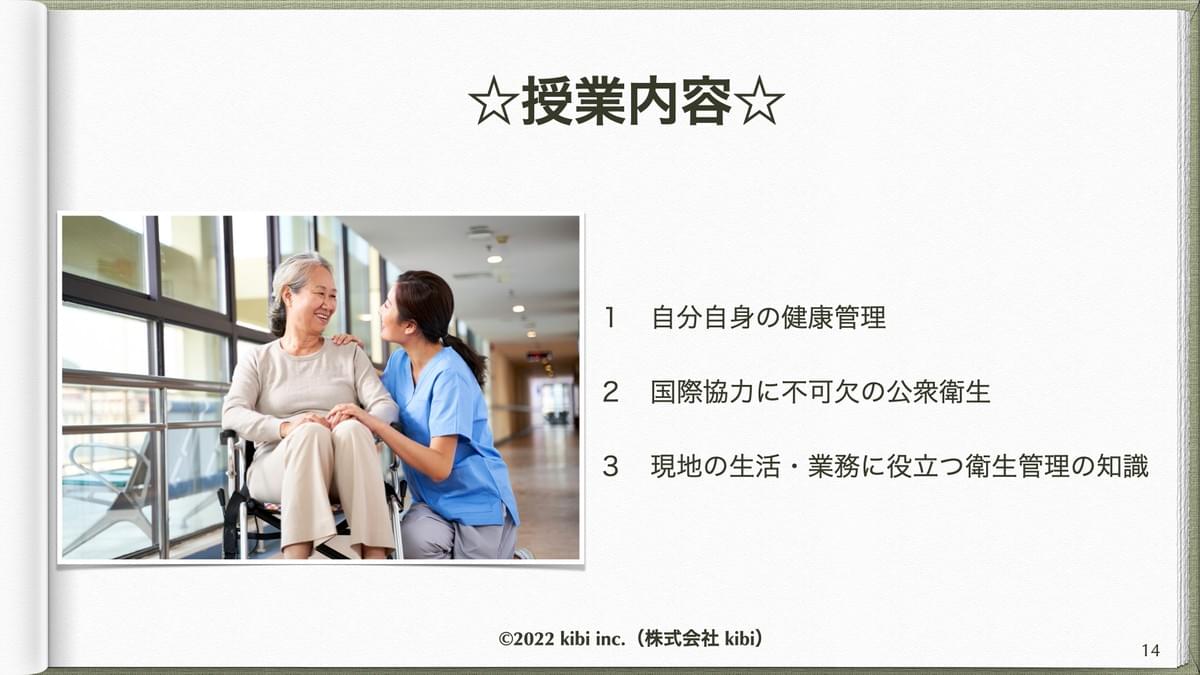 ☆授業内容☆

1　自分自身の健康管理

2　国際協力に不可欠の公衆衛生

3　現地の生活・業務に役立つ衛生管理の知識

©2022 kibi inc.（株式会社 kibi）

14